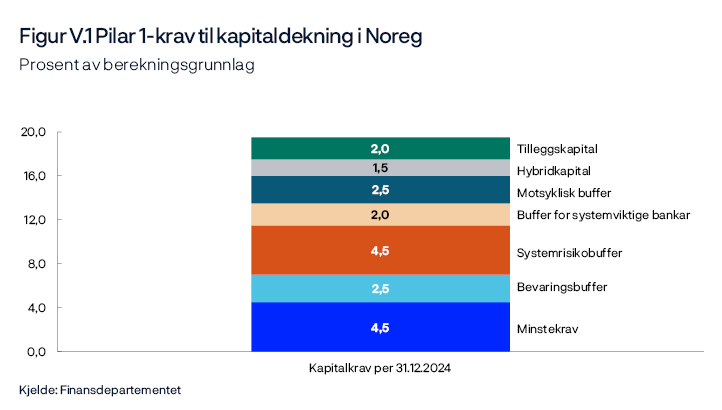 Figur V.1 Pilar 1-krav til kapitaldekning i Noreg
Prosent av berekningsgrunnlag

20,0
16,0
12,0
8,0
4,0
0,0

2,0 Tilleggskapital
1,5 Hybridkapital
2,5 Motsyklisk buffer
2,0 Buffer for systemviktige bankar
4,5 Systemrisikobuffer
2,5 Bevaringsbuffer
4,5 Minstekrav

Kapitalkrav per 31.12.2024

Kjelde: Finansdepartementet